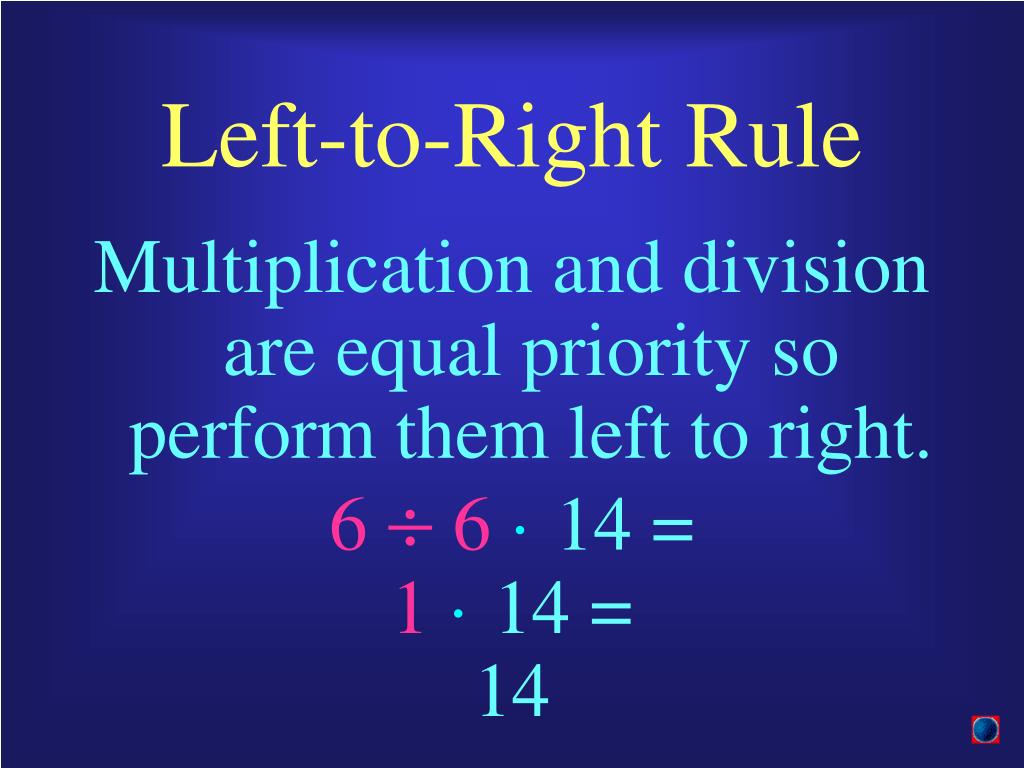 Left-to-Right Rule

Multiplication and division are equal priority so perform them left to right.

$6 \div 6 \cdot 14 =$

$1 \cdot 14 =$

$14$